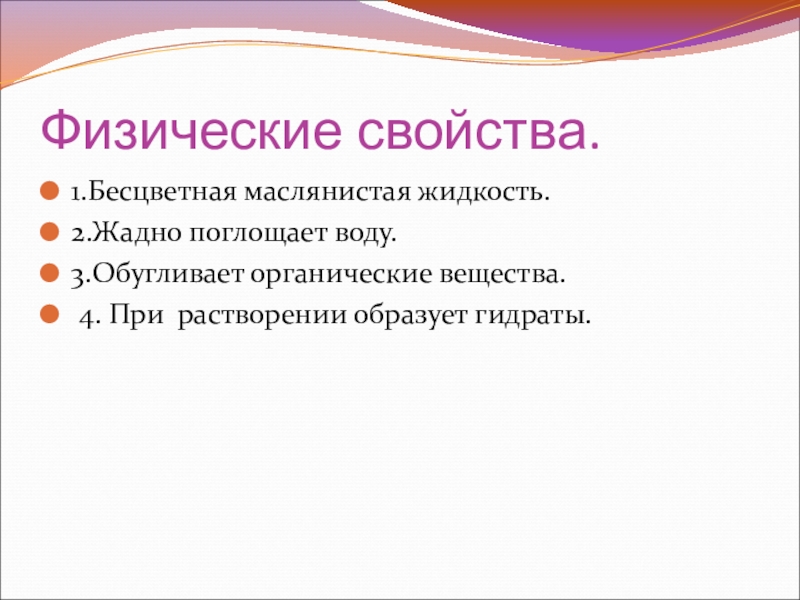 Физические свойства.

1.Бесцветная маслянистая жидкость.
2.Жадно поглощает воду.
3.Обугливает органические вещества.
4. При растворении образует гидраты.